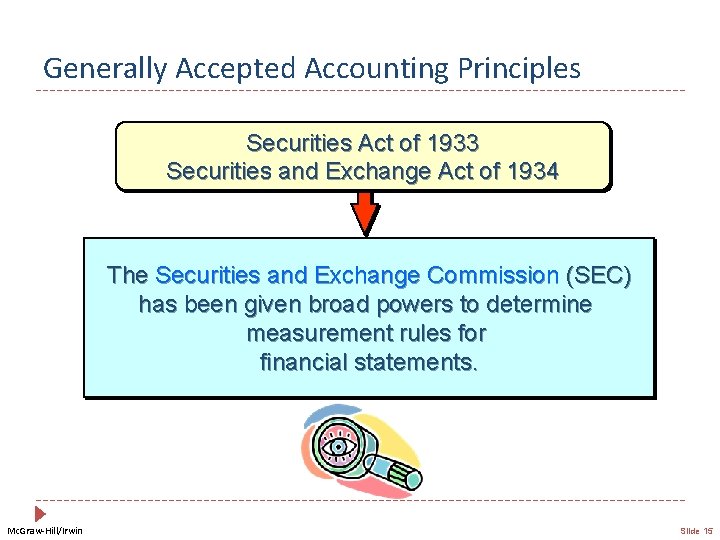 Generally Accepted Accounting Principles

Securities Act of 1933
Securities and Exchange Act of 1934

The Securities and Exchange Commission (SEC) has been given broad powers to determine measurement rules for financial statements.

McGraw-Hill/Irwin

Slide 15